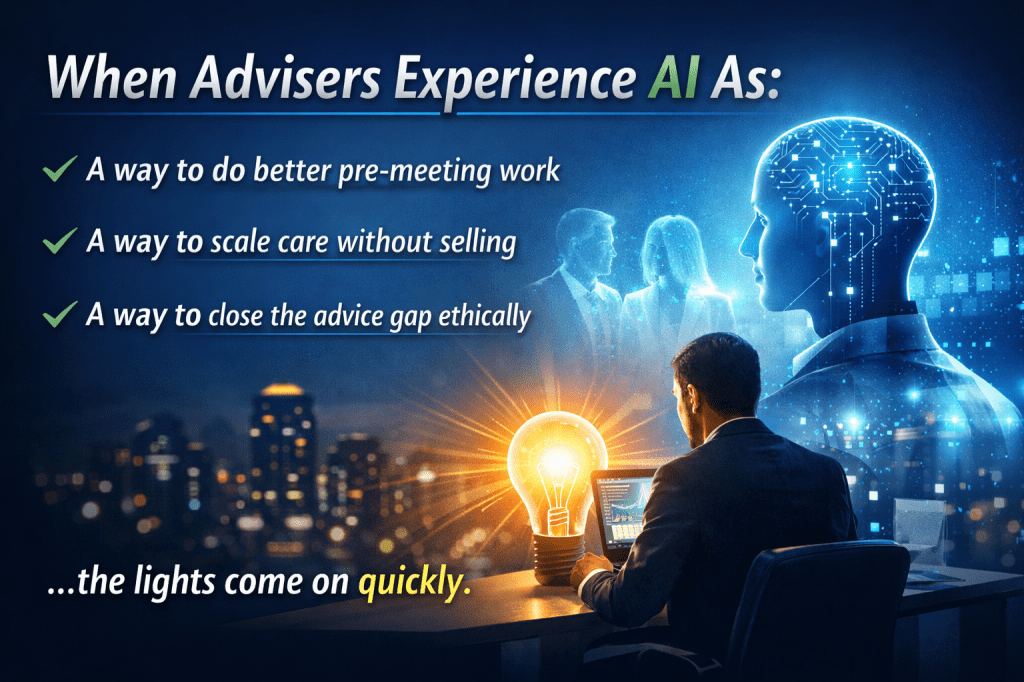 When Advisers Experience AI As:

✓ A way to do better pre-meeting work

✓ A way to scale care without selling

✓ A way to close the advice gap ethically

...the lights come on quickly.